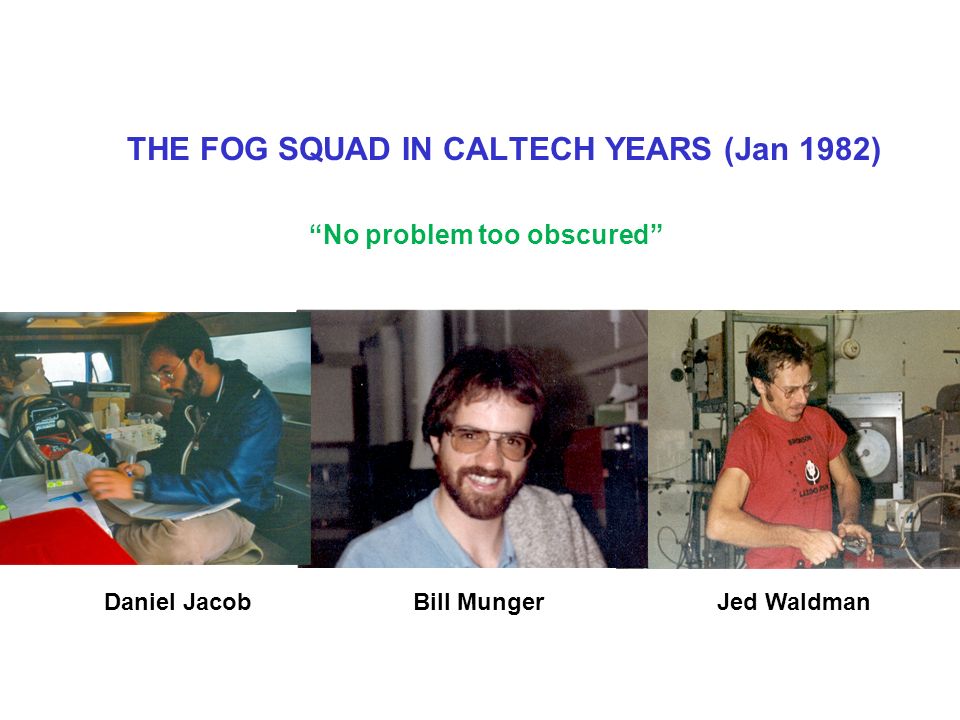 THE FOG SQUAD IN CALTECH YEARS (Jan 1982)

“No problem too obscured”

Daniel Jacob

Bill Munger

Jed Waldman